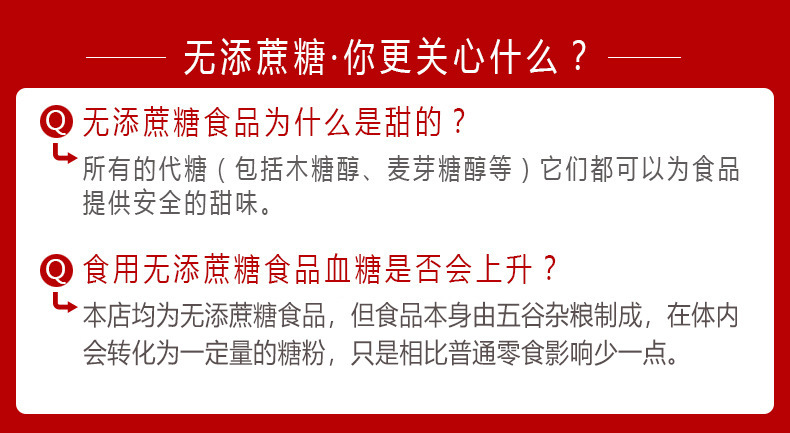 无添蔗糖·你更关心什么？

Q 无添蔗糖食品为什么是甜的？

所有的代糖（包括木糖醇、麦芽糖醇等）它们都可以为食品提供安全的甜味。

Q 食用无添蔗糖食品血糖是否会上升？

本店均为无添蔗糖食品，但食品本身由五谷杂粮制成，在体内会转化为一定量的糖粉，只是相比普通零食影响少一点。